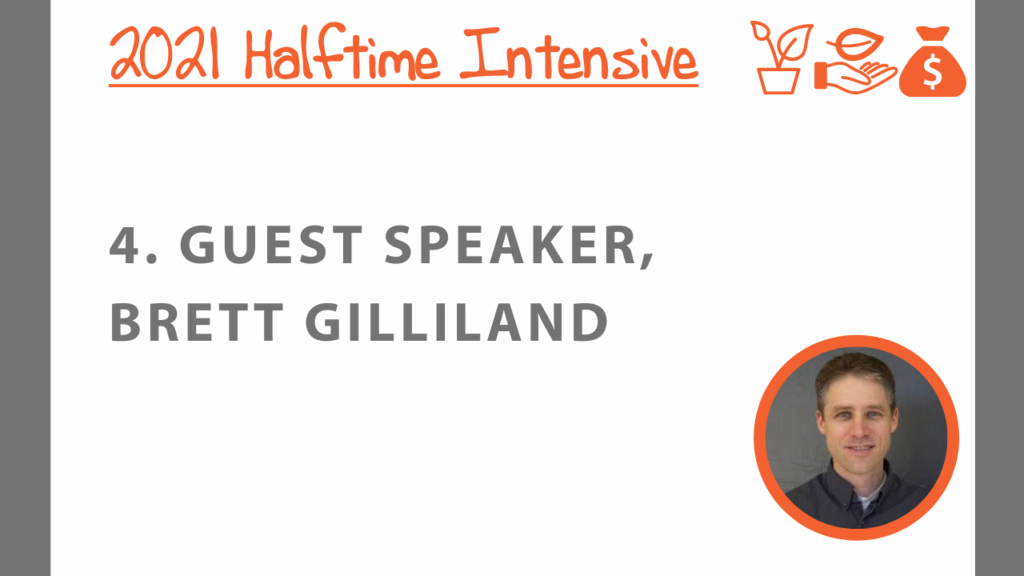 2021 Halftime Intensive

$

4. GUEST SPEAKER, BRETT GILLILAND